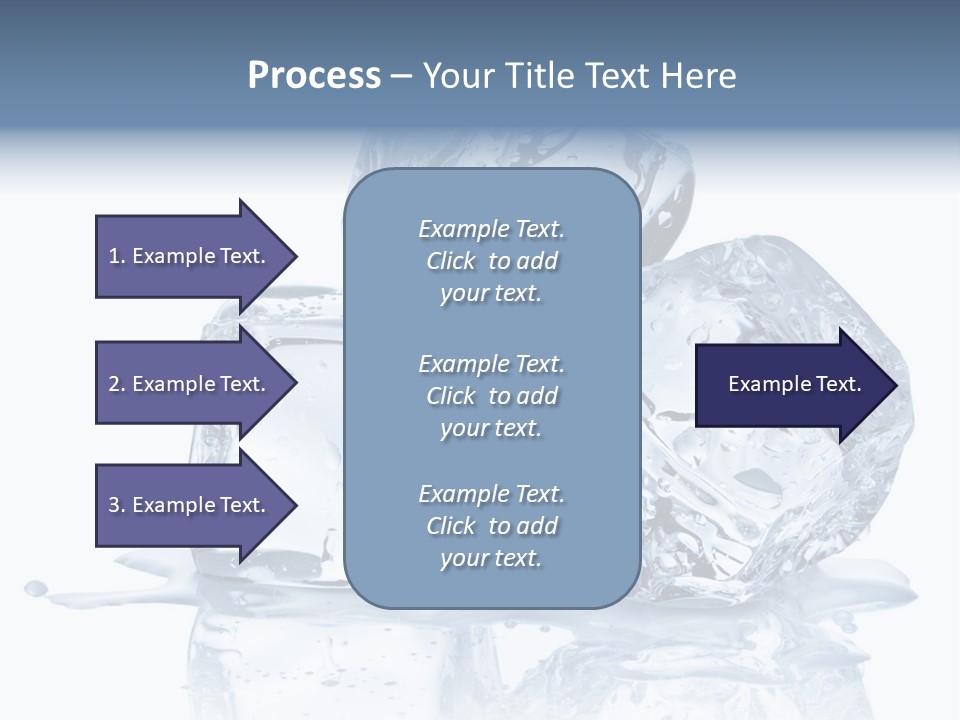 Process – Your Title Text Here

1. Example Text.

2. Example Text.

3. Example Text.

Example Text.
Click to add
your text.

Example Text.
Click to add
your text.

Example Text.
Click to add
your text.

Example Text.